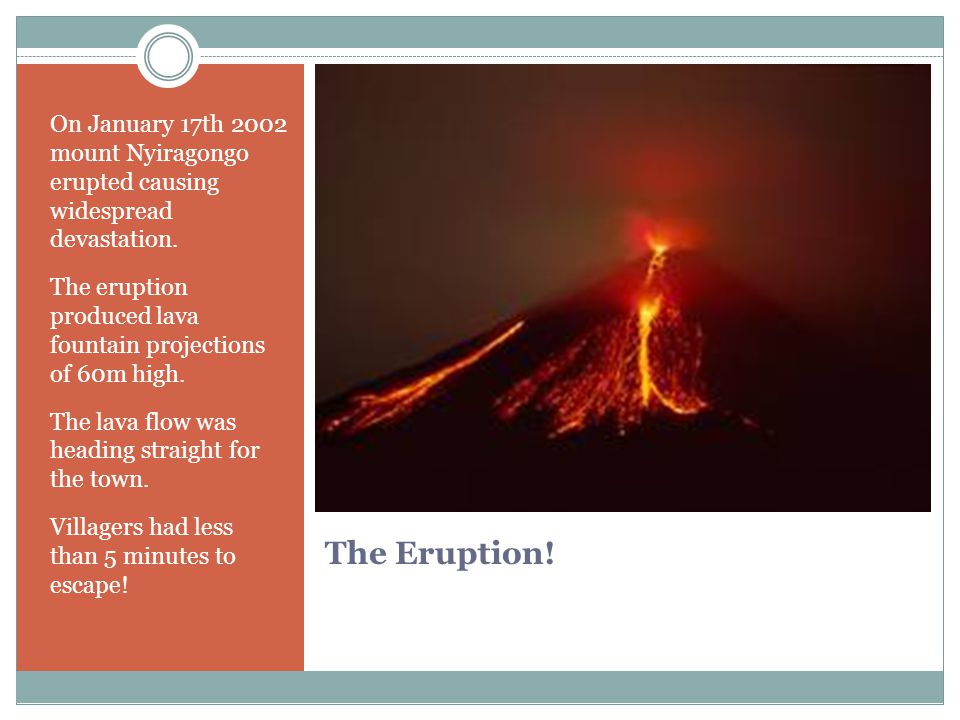 On January 17th 2002 mount Nyiragongo erupted causing widespread devastation.

The eruption produced lava fountain projections of 60m high.

The lava flow was heading straight for the town.

Villagers had less than 5 minutes to escape!

The Eruption!